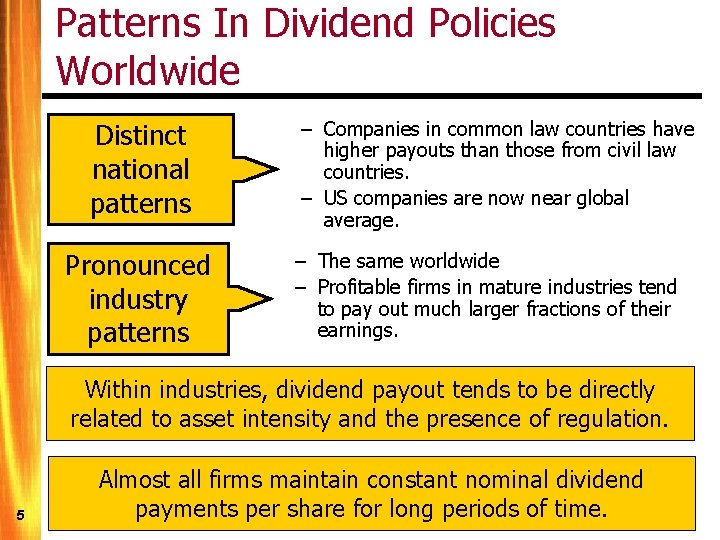 Patterns In Dividend Policies Worldwide

Distinct national patterns

– Companies in common law countries have higher payouts than those from civil law countries.
– US companies are now near global average.

Pronounced industry patterns

– The same worldwide
– Profitable firms in mature industries tend to pay out much larger fractions of their earnings.

Within industries, dividend payout tends to be directly related to asset intensity and the presence of regulation.

Almost all firms maintain constant nominal dividend payments per share for long periods of time.

5